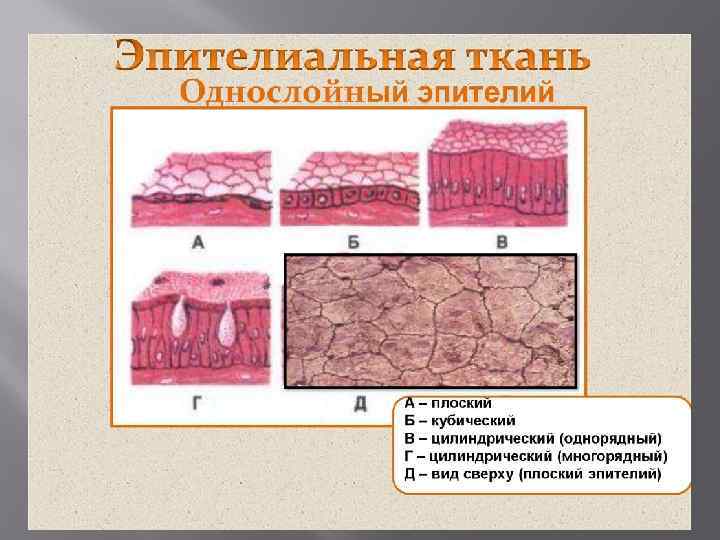 Эпителиальная ткань
Однослойный эпителий

А

Б

В

Г

Д

А – плоский
Б – кубический
В – цилиндрический (однорядный)
Г – цилиндрический (многорядный)
Д – вид сверху (плоский эпителий)